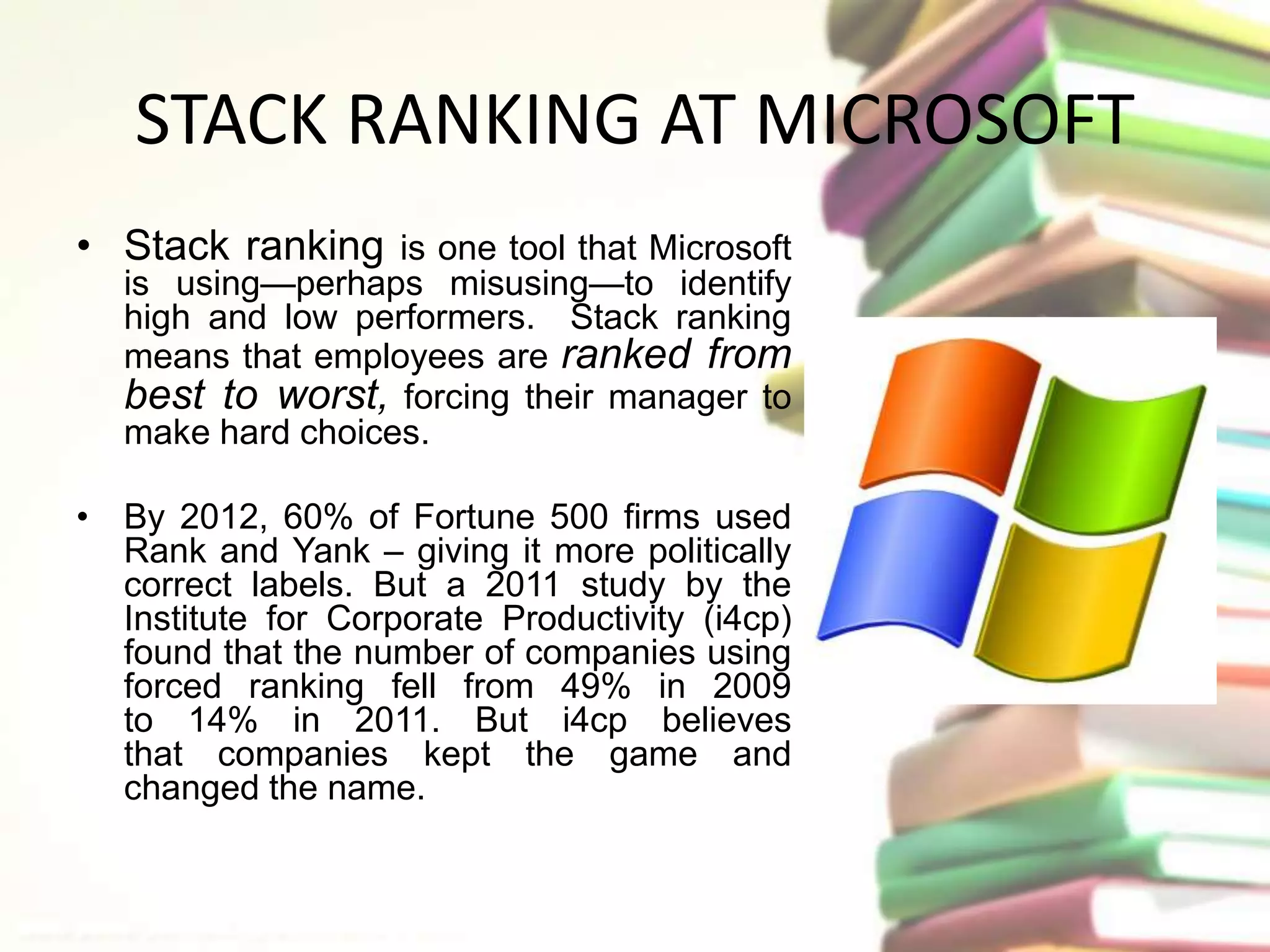 STACK RANKING AT MICROSOFT

• Stack ranking is one tool that Microsoft is using—perhaps misusing—to identify high and low performers. Stack ranking means that employees are ranked from best to worst, forcing their manager to make hard choices.

• By 2012, 60% of Fortune 500 firms used Rank and Yank – giving it more politically correct labels. But a 2011 study by the Institute for Corporate Productivity (i4cp) found that the number of companies using forced ranking fell from 49% in 2009 to 14% in 2011. But i4cp believes that companies kept the game and changed the name.